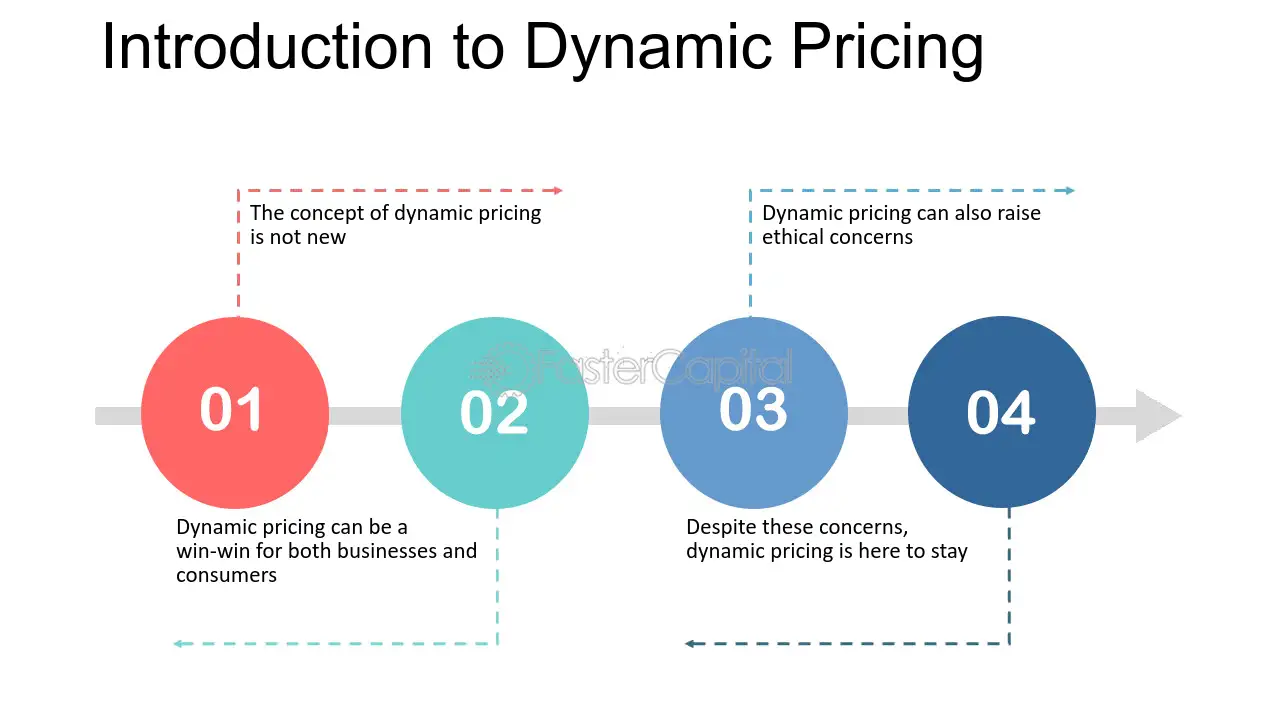 Introduction to Dynamic Pricing

The concept of dynamic pricing is not new

Dynamic pricing can also raise ethical concerns

01

02

03

04

Dynamic pricing can be a win-win for both businesses and consumers

Despite these concerns, dynamic pricing is here to stay

FasterCapital